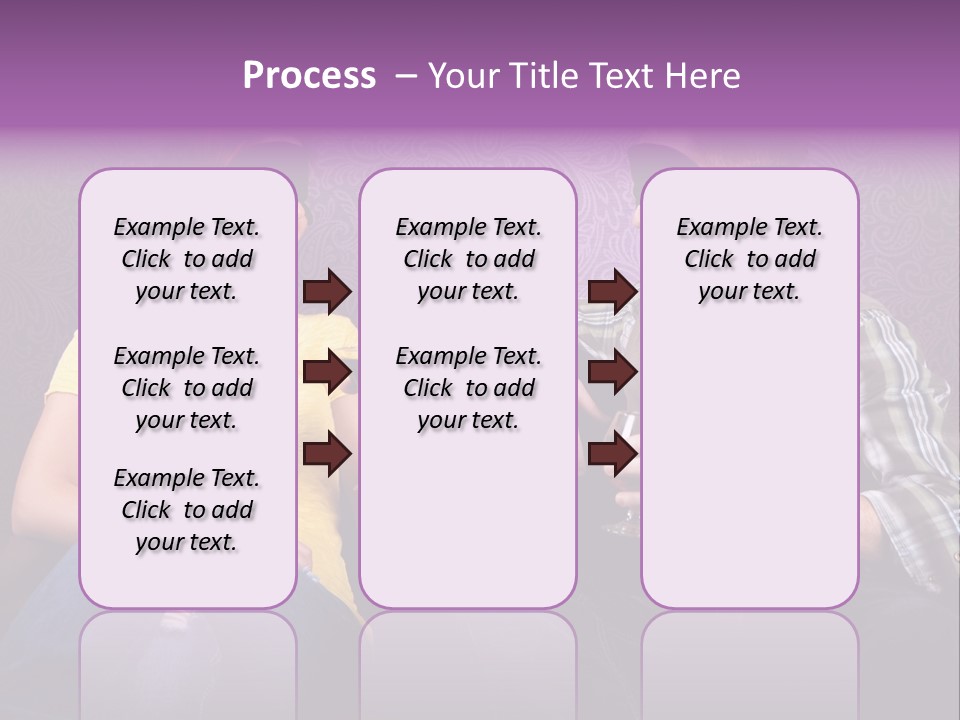 Process – Your Title Text Here

Example Text. Click to add your text.

Example Text. Click to add your text.

Example Text. Click to add your text.

Example Text. Click to add your text.

Example Text. Click to add your text.

Example Text. Click to add your text.